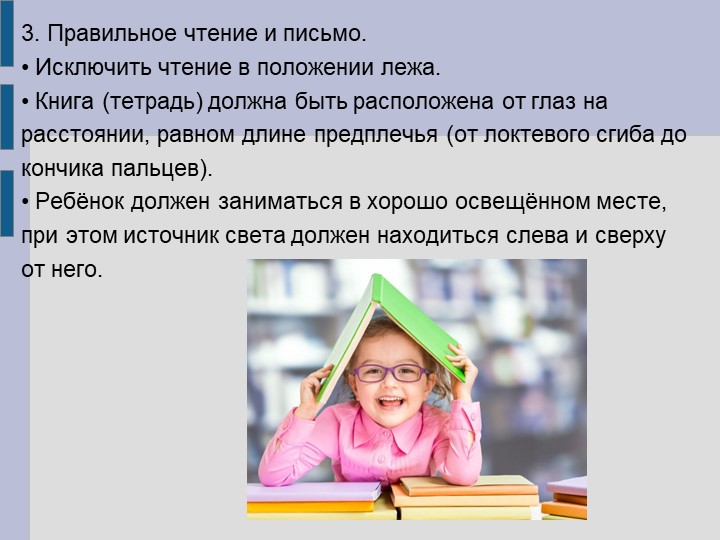 3. Правильное чтение и письмо.

• Исключить чтение в положении лежа.

• Книга (тетрадь) должна быть расположена от глаз на расстоянии, равном длине предплечья (от локтевого сгиба до кончика пальцев).

• Ребёнок должен заниматься в хорошо освещённом месте, при этом источник света должен находиться слева и сверху от него.